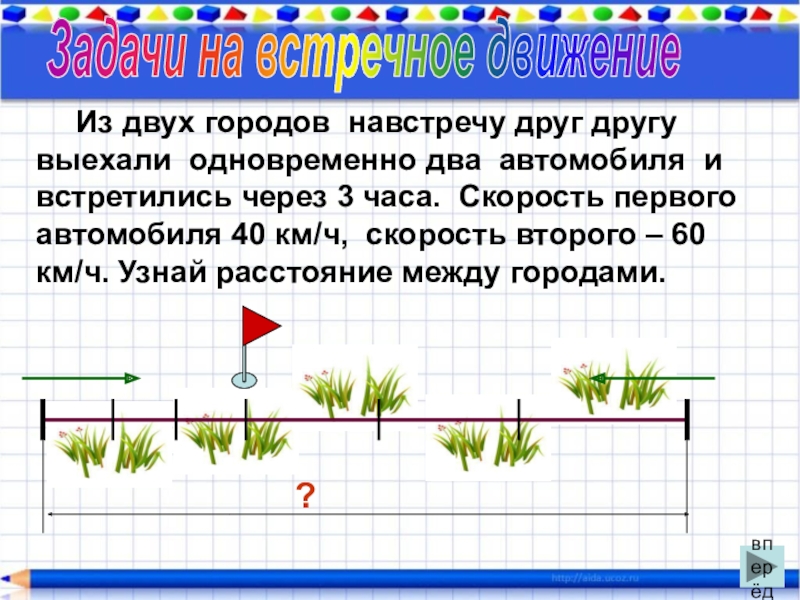 Задачи на встречное движение

Из двух городов навстречу друг другу выехали одновременно два автомобиля и встретились через 3 часа. Скорость первого автомобиля 40 км/ч, скорость второго – 60 км/ч. Узнай расстояние между городами.

?

вперёд

http://aida.ucoz.ru